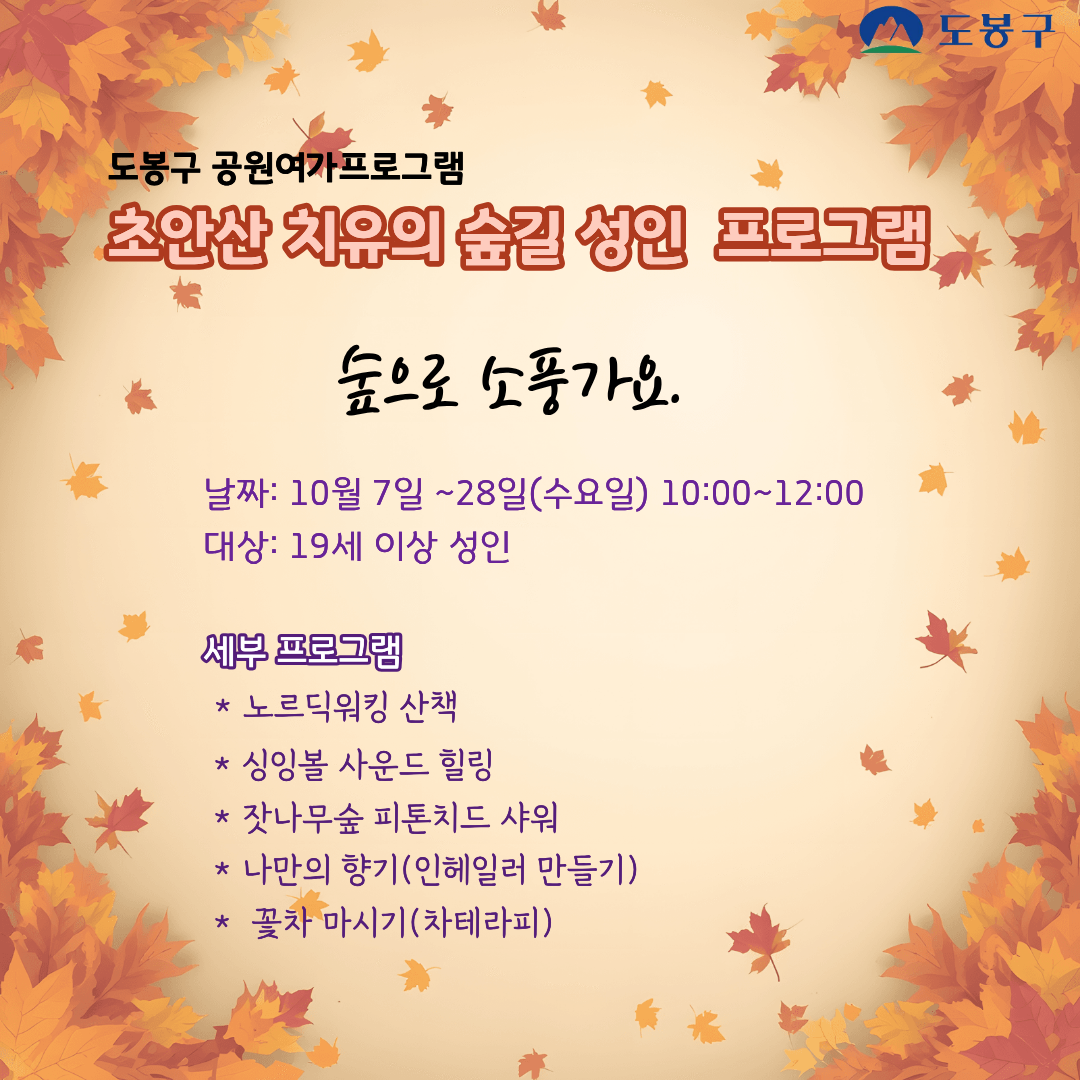 도봉구

도봉구 공원여가프로그램
초안산 치유의 숲길 성인 프로그램

숲으로 소풍가요.

날짜: 10월 7일 ~28일(수요일) 10:00~12:00
대상: 19세 이상 성인

세부 프로그램
* 노르딕워킹 산책
* 싱잉볼 사운드 힐링
* 잣나무숲 피톤치드 샤워
* 나만의 향기(인헤일러 만들기)
* 꽃차 마시기(차테라피)